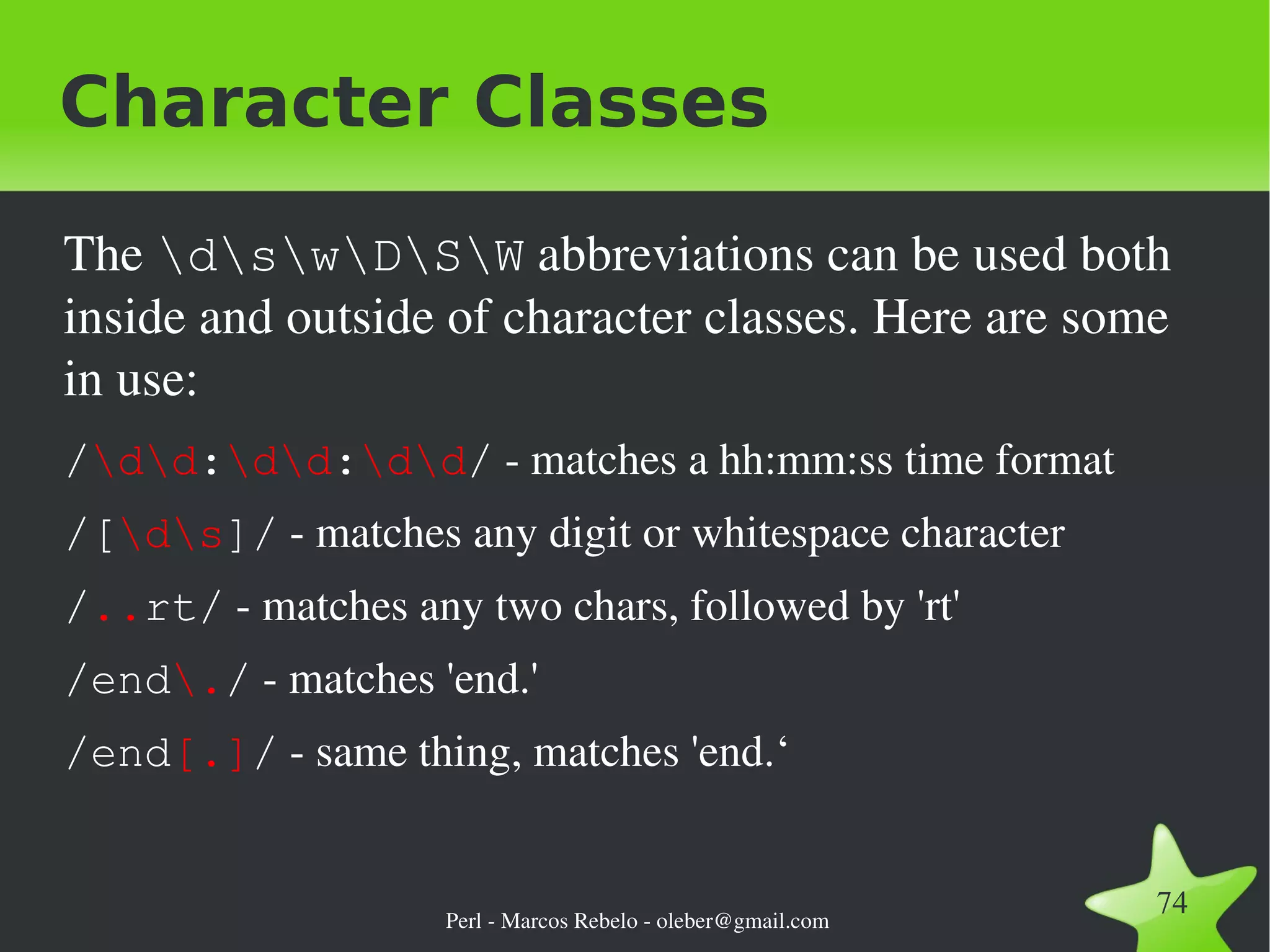 Character Classes

The \d\s\w\D\S\W abbreviations can be used both inside and outside of character classes. Here are some in use:

/\d\d:\d\d:\d\d/ - matches a hh:mm:ss time format

/[\d\s]/ - matches any digit or whitespace character

/..rt/ - matches any two chars, followed by 'rt'

/end\./ - matches 'end.'

/end[.]/ - same thing, matches 'end.‘

Perl - Marcos Rebelo - oleber@gmail.com

74